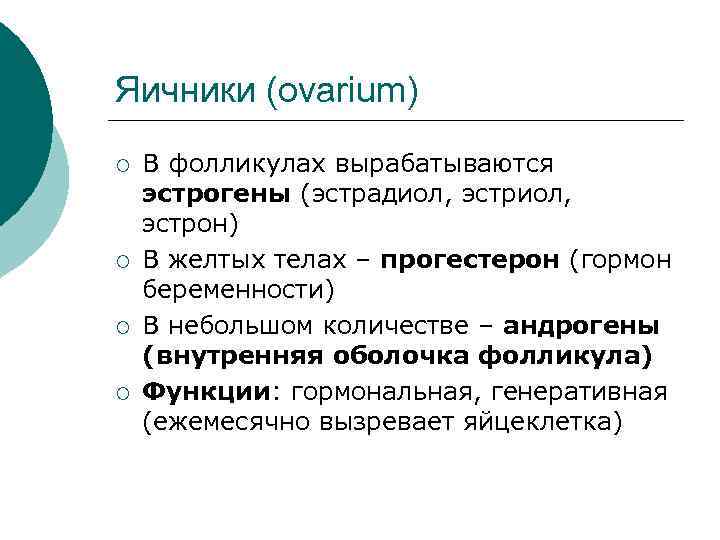 Яичники (ovarium)

○ В фолликулах вырабатываются эстрогены (эстрадиол, эстриол, эстрон)

○ В желтых телах – прогестерон (гормон беременности)

○ В небольшом количестве – андрогены (внутренняя оболочка фолликула)

○ Функции: гормональная, генеративная (ежемесячно вызревает яйцеклетка)